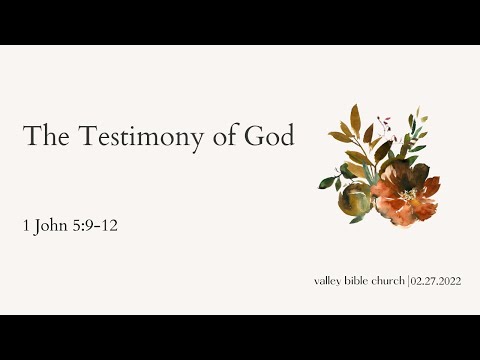 The Testimony of God

1 John 5:9-12

valley bible church |02.27.2022